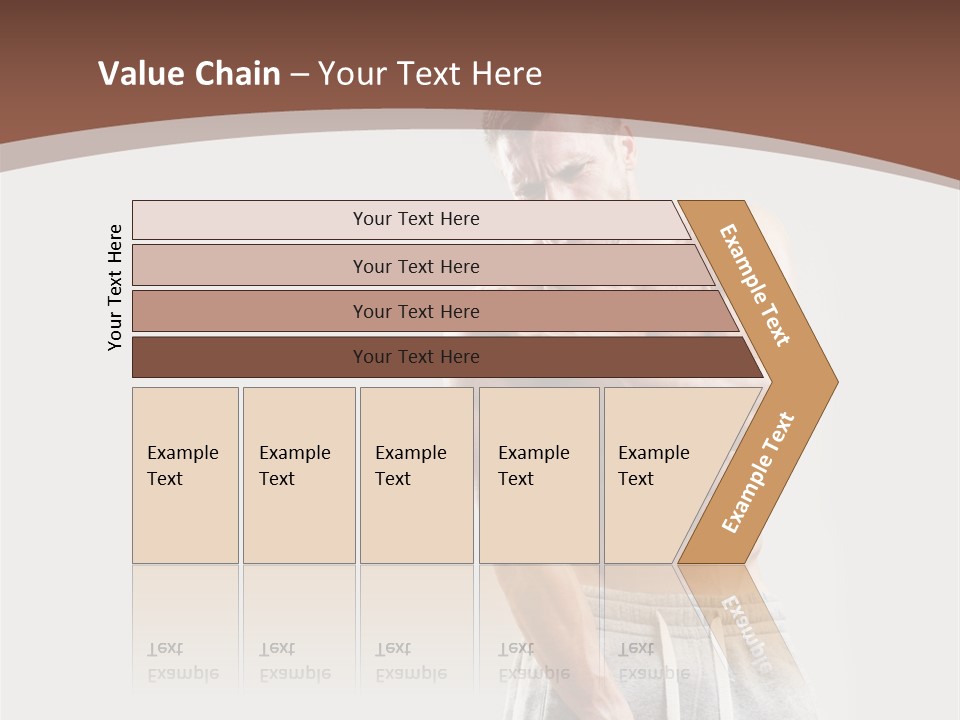 Value Chain – Your Text Here

Your Text Here

Your Text Here

Your Text Here

Your Text Here

Your Text Here

Example Text

Example Text

Example Text

Example Text

Example Text

Example Text

Example Text